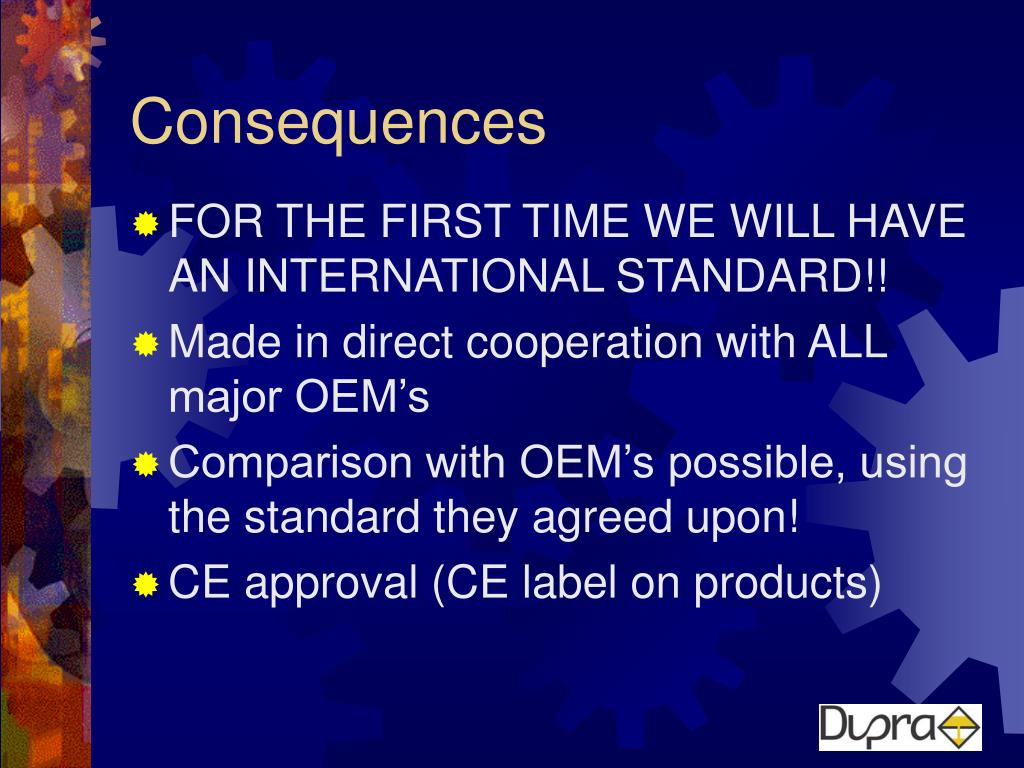 Consequences

FOR THE FIRST TIME WE WILL HAVE AN INTERNATIONAL STANDARD!!

Made in direct cooperation with ALL major OEM’s

Comparison with OEM’s possible, using the standard they agreed upon!

CE approval (CE label on products)

Dupra